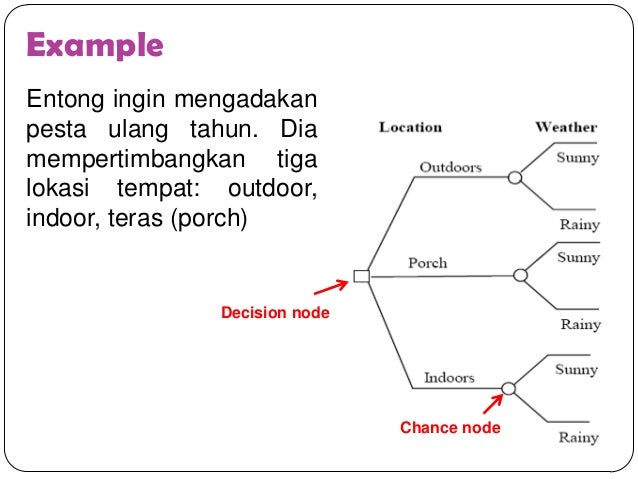 Example

Entong ingin mengadakan pesta ulang tahun. Dia mempertimbangkan tiga lokasi tempat: outdoor, indoor, teras (porch)

Location

Weather

Outdoors

Sunny

Rainy

Porch

Sunny

Rainy

Decision node

Indoors

Sunny

Rainy

Chance node